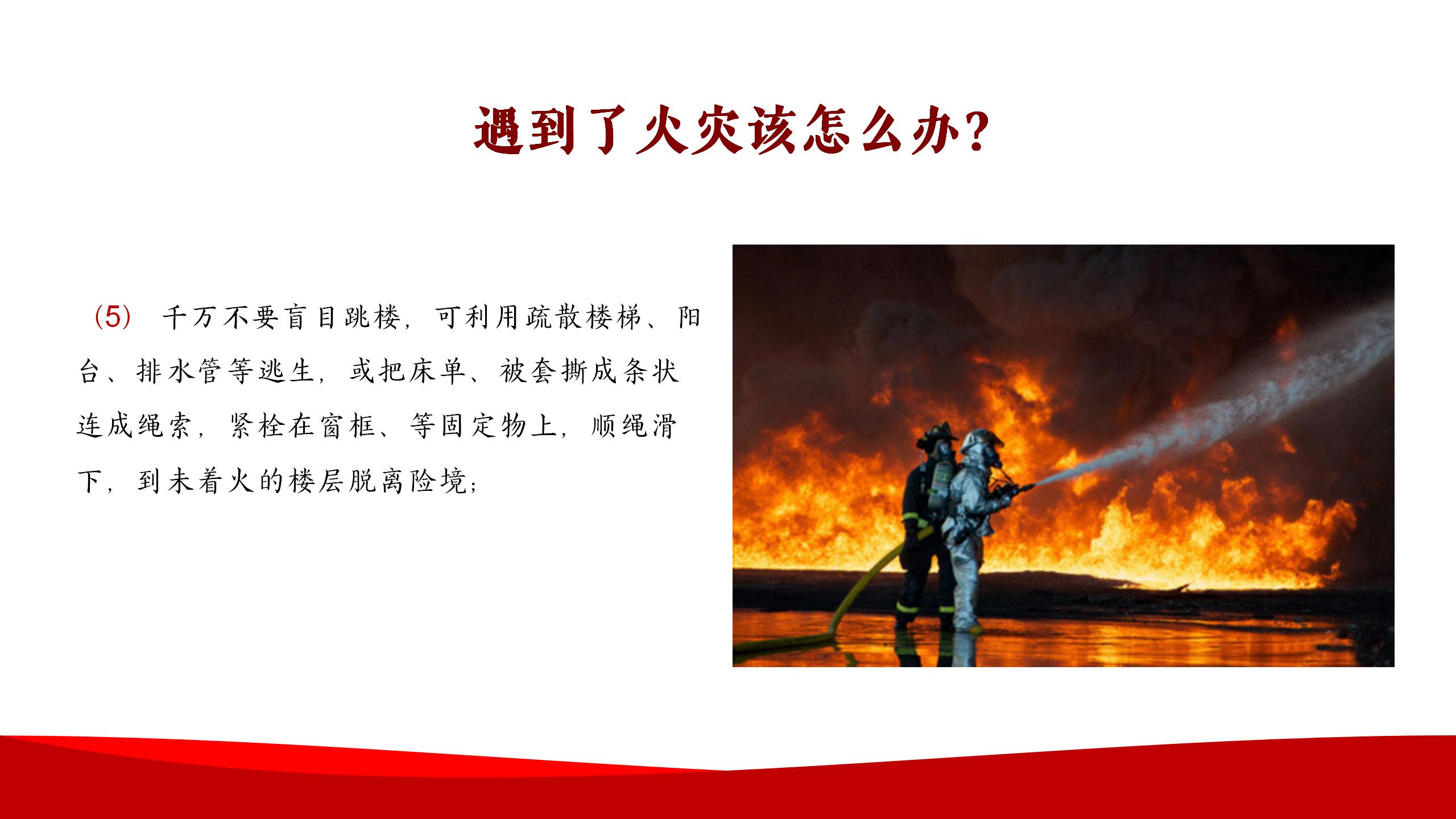 遇到了火灾该怎么办?

(5) 千万不要盲目跳楼，可利用疏散楼梯、阳台、排水管等逃生，或把床单、被套撕成条状连成绳索，紧栓在窗框、等固定物上，顺绳滑下，到未着火的楼层脱离险境;